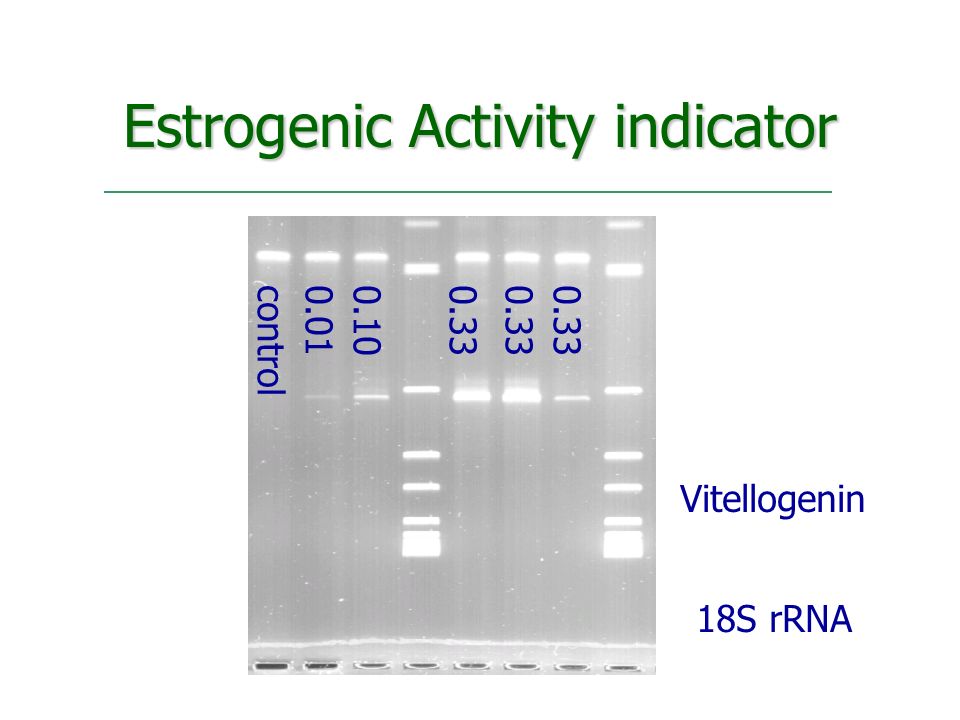 Estrogenic Activity indicator

control

0.01

0.10

0.33

0.33

0.33

Vitellogenin

18S rRNA